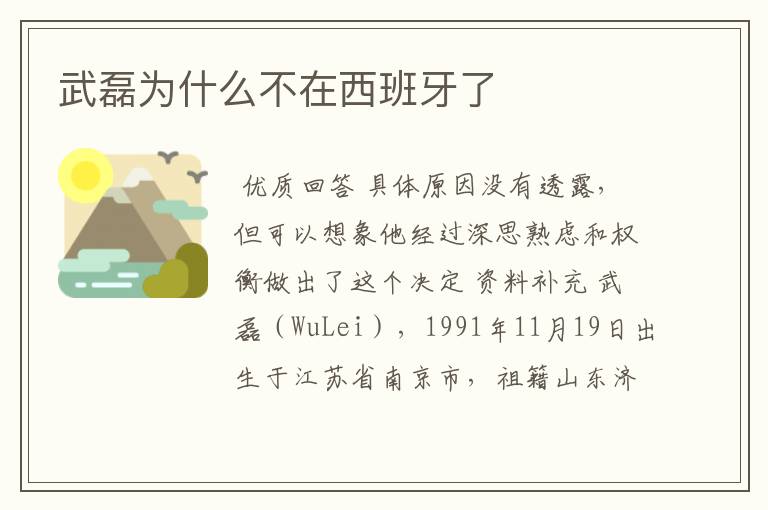 武磊为什么不在西班牙了

优质回答 具体原因没有透露，但可以想象他经过深思熟虑和权衡做出了这个决定 资料补充 武磊（WuLei），1991年11月19日出生于江苏省南京市，祖籍山东济